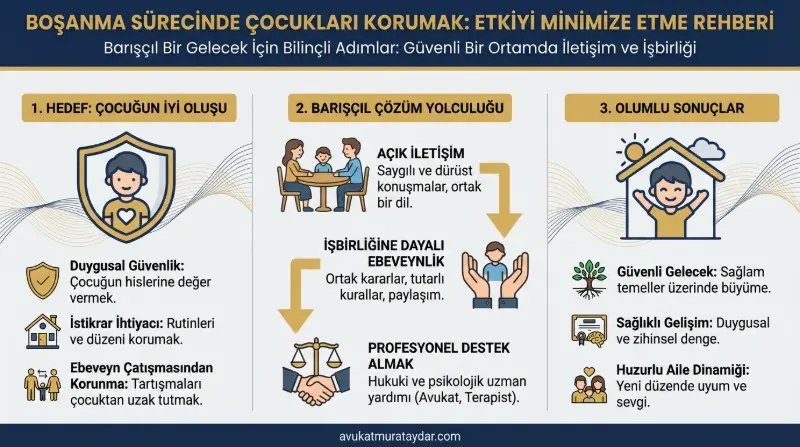 BOŞANMA SÜRECİNDE ÇOCUKLARI KORUMAK: ETKİYİ MİNİMİZE ETME REHBERİ

Barışçıl Bir Gelecek İçin Bilinçli Adımlar: Güvenli Bir Ortamda İletişim ve İşbirliği

1. HEDEF: ÇOCUĞUN İYİ OLUŞU

Duygusal Güvenlik: Çocuğun hislerine değer vermek.

İstikrar İhtiyacı: Rutinleri ve düzeni korumak.

Ebeveyn Çatışmasından Korunma: Tartışmaları çocuktan uzak tutmak.

2. BARIŞÇIL ÇÖZÜM YOLCULUĞU

AÇIK İLETİŞİM
Saygılı ve dürüst konuşmalar, ortak bir dil.

İŞBİRLİĞİNE DAYALI EBEVEYNLİK
Ortak kararlar, tutarlı kurallar, paylaşım.

PROFESYONEL DESTEK ALMAK
Hukuki ve psikolojik uzman yardımı (Avukat, Terapist).

3. OLUMLU SONUÇLAR

Güvenli Gelecek: Sağlam temeller üzerinde büyüme.

Sağlıklı Gelişim: Duygusal ve zihinsel denge.

Huzurlu Aile Dinamiği: Yeni düzende uyum ve sevgi.

avukatmurataydar.com